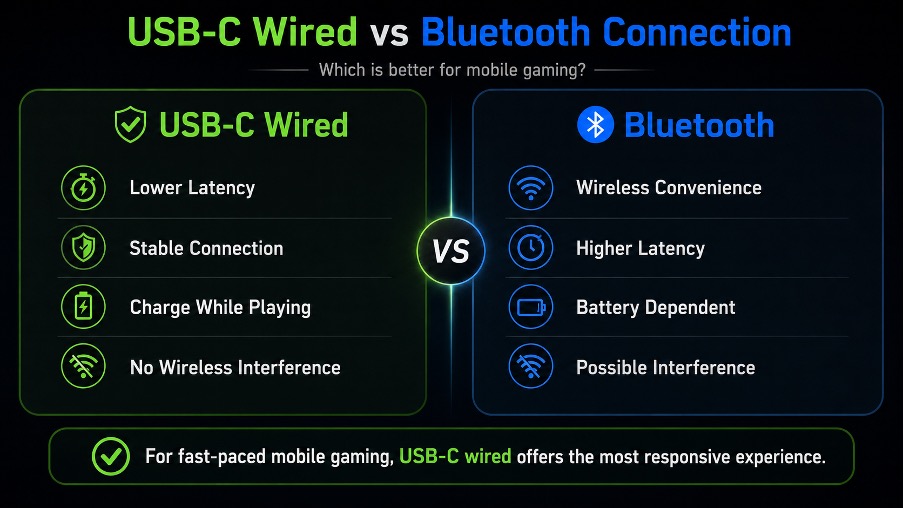 USB-C Wired vs Bluetooth Connection

Which is better for mobile gaming?

USB-C Wired

Lower Latency

Stable Connection

Charge While Playing

No Wireless Interference

VS

Bluetooth

Wireless Convenience

Higher Latency

Battery Dependent

Possible Interference

For fast-paced mobile gaming, USB-C wired offers the most responsive experience.